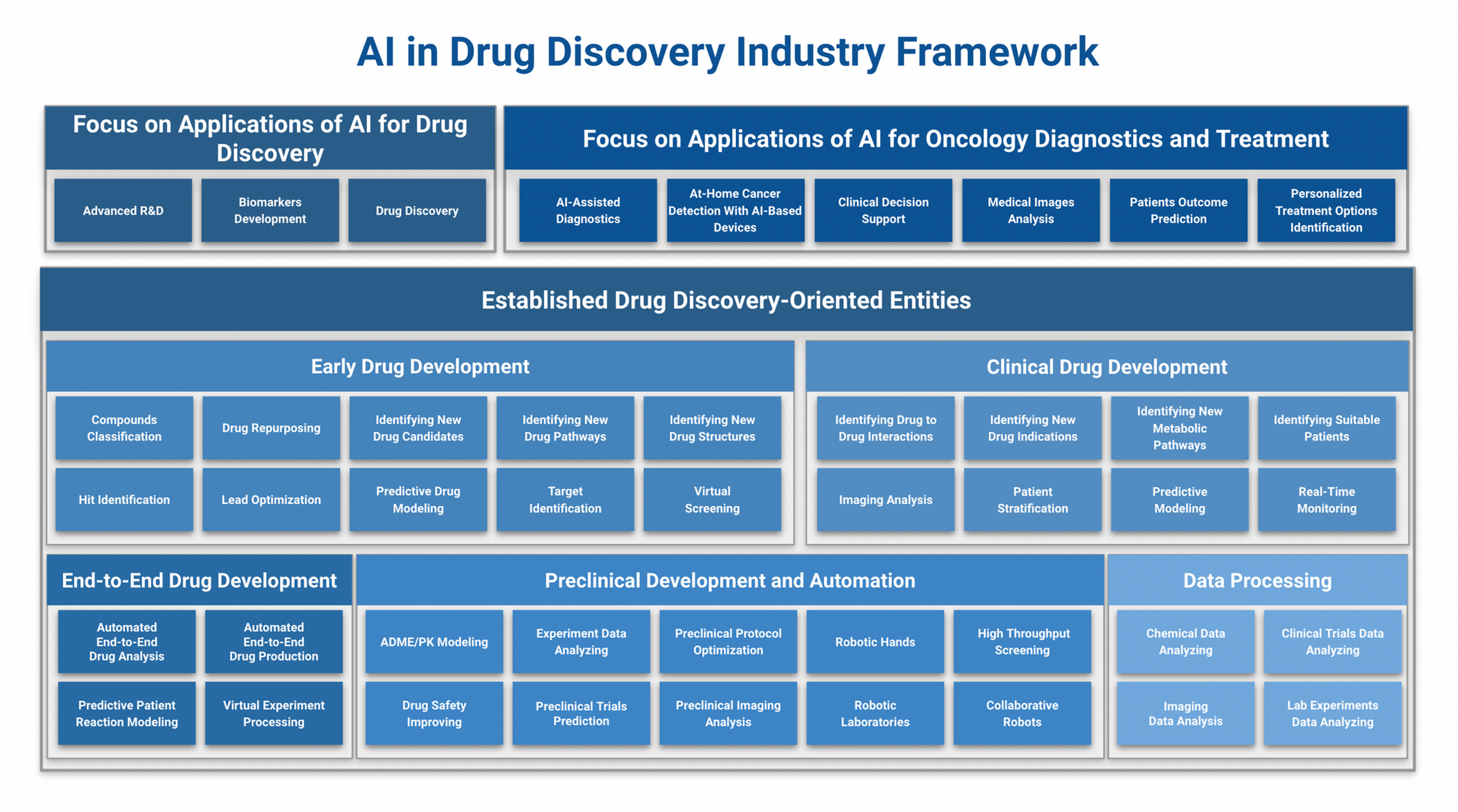 AI in Drug Discovery Industry Framework

Focus on Applications of AI for Drug Discovery

Advanced R&D

Biomarkers Development

Drug Discovery

Focus on Applications of AI for Oncology Diagnostics and Treatment

AI-Assisted Diagnostics

At-Home Cancer Detection With AI-Based Devices

Clinical Decision Support

Medical Images Analysis

Patients Outcome Prediction

Personalized Treatment Options Identification

Established Drug Discovery-Oriented Entities

Early Drug Development

Compounds Classification

Drug Repurposing

Identifying New Drug Candidates

Identifying New Drug Pathways

Identifying New Drug Structures

Hit Identification

Lead Optimization

Predictive Drug Modeling

Target Identification

Virtual Screening

Clinical Drug Development

Identifying Drug to Drug Interactions

Identifying New Drug Indications

Identifying New Metabolic Pathways

Identifying Suitable Patients

Imaging Analysis

Patient Stratification

Predictive Modeling

Real-Time Monitoring

End-to-End Drug Development

Automated End-to-End Drug Analysis

Automated End-to-End Drug Production

Predictive Patient Reaction Modeling

Virtual Experiment Processing

Preclinical Development and Automation

ADME/PK Modeling

Experiment Data Analyzing

Preclinical Protocol Optimization

Robotic Hands

High Throughput Screening

Drug Safety Improving

Preclinical Trials Prediction

Preclinical Imaging Analysis

Robotic Laboratories

Collaborative Robots

Data Processing

Chemical Data Analyzing

Clinical Trials Data Analyzing

Imaging Data Analysis

Lab Experiments Data Analyzing